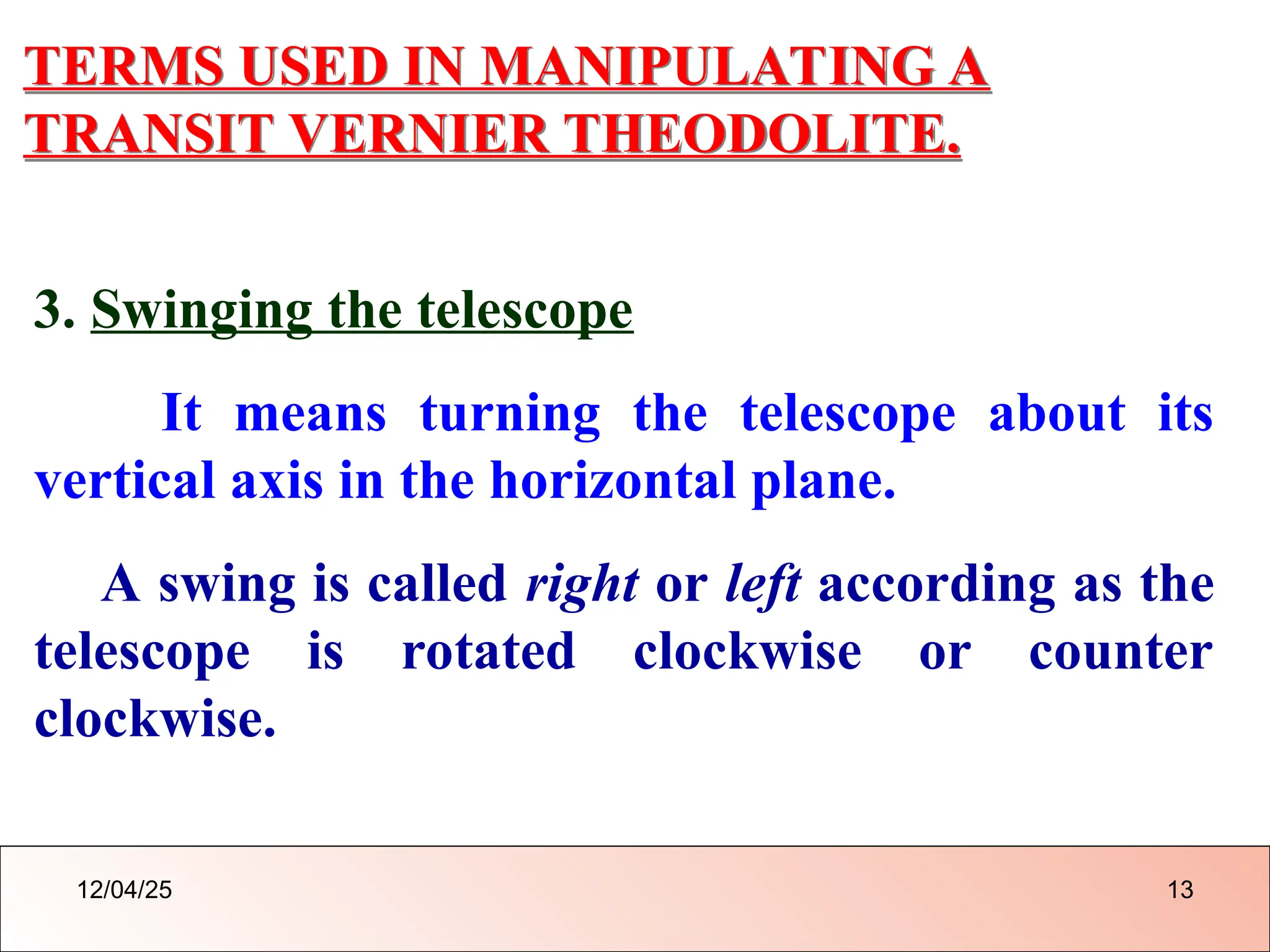 TERMS USED IN MANIPULATING A TRANSIT VERNIER THEODOLITE.

3. Swinging the telescope

It means turning the telescope about its vertical axis in the horizontal plane.

A swing is called right or left according as the telescope is rotated clockwise or counter clockwise.

12/04/25

13